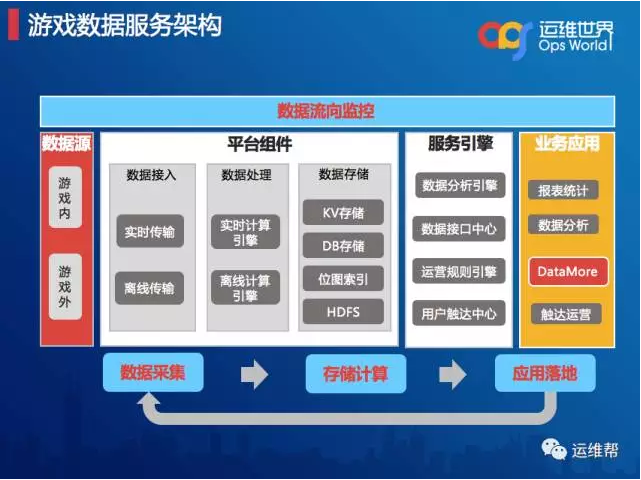 游戏数据服务架构

运维世界
Ops World

数据流向监控

数据源

游戏内

游戏外

平台组件

数据接入

实时传输

离线传输

数据处理

实时计算引擎

离线计算引擎

数据存储

KV存储

DB存储

位图索引

HDFS

服务引擎

数据分析引擎

数据接口中心

运营规则引擎

用户触达中心

业务应用

报表统计

数据分析

DataMore

触达运营

数据采集

存储计算

应用落地

运维帮